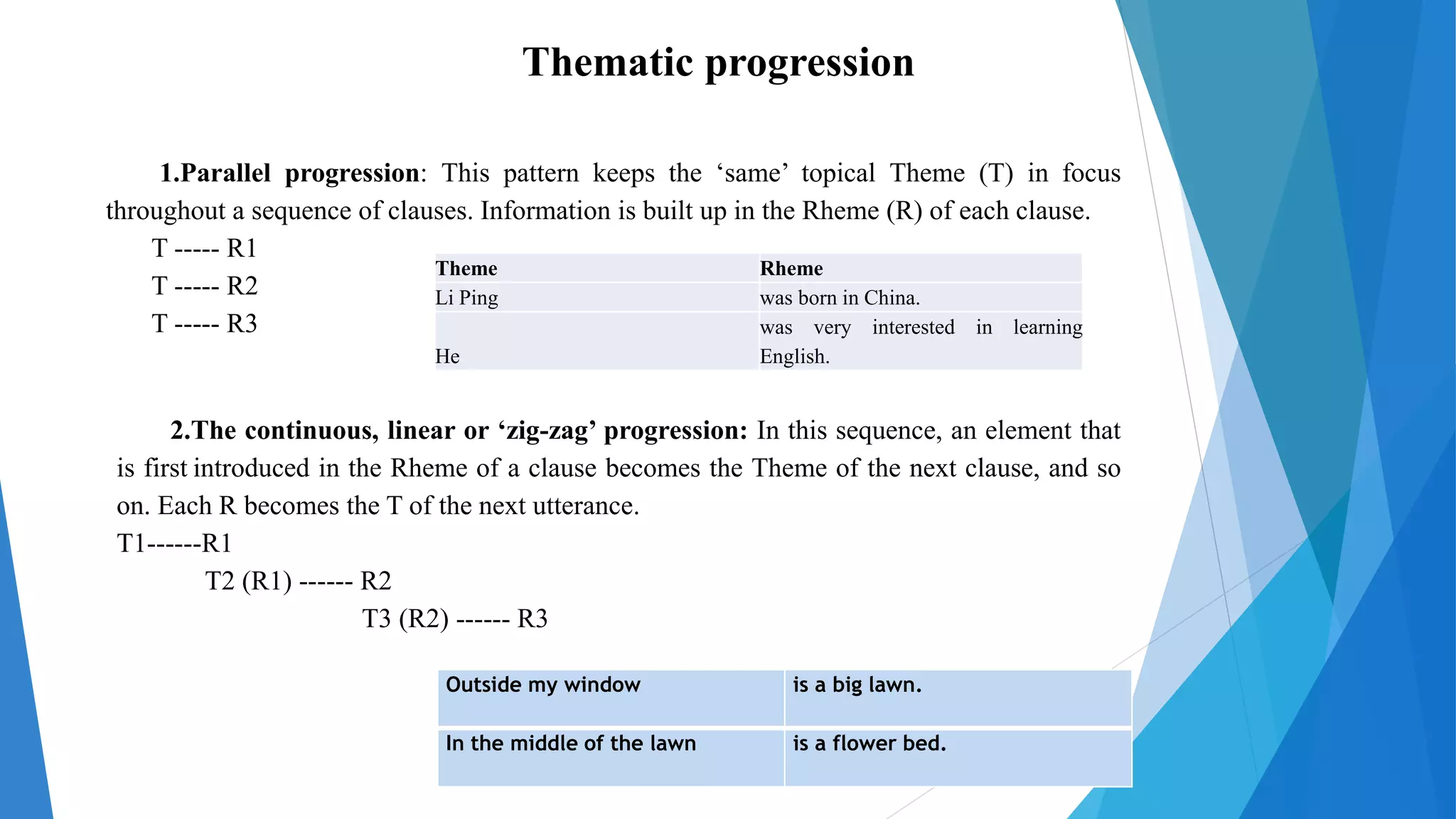 Thematic progression

1.Parallel progression: This pattern keeps the ‘same’ topical Theme (T) in focus throughout a sequence of clauses. Information is built up in the Rheme (R) of each clause.

T ----- R1
T ----- R2
T ----- R3

| Theme | Rheme |
|---|---|
| Li Ping | was born in China. |
| He | was very interested in learning English. |

2.The continuous, linear or ‘zig-zag’ progression: In this sequence, an element that is first introduced in the Rheme of a clause becomes the Theme of the next clause, and so on. Each R becomes the T of the next utterance.

T1------R1
T2 (R1) ------ R2
T3 (R2) ------ R3

| Outside my window | is a big lawn. |
|---|---|
| In the middle of the lawn | is a flower bed. |